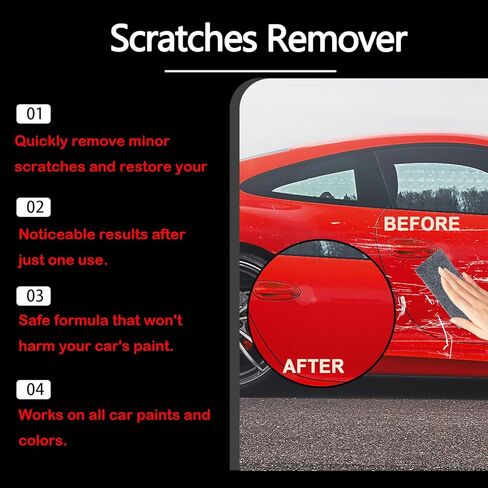 Scratches Remover

01

Quickly remove minor scratches and restore your

02

Noticeable results after just one use.

03

Safe formula that won't harm your car's paint.

04

Works on all car paints and colors.

BEFORE

AFTER